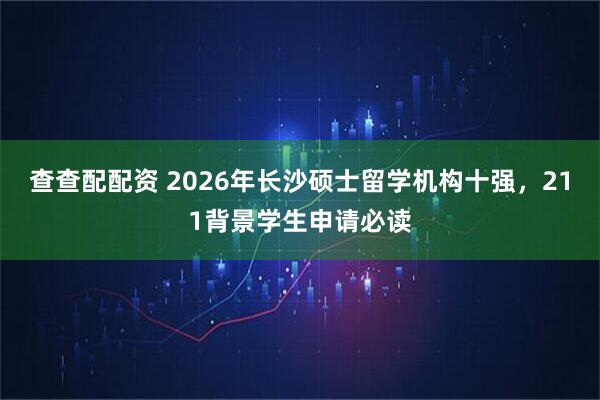 查查配配资 2026年长沙硕士留学机构十强，211背景学生申请必读